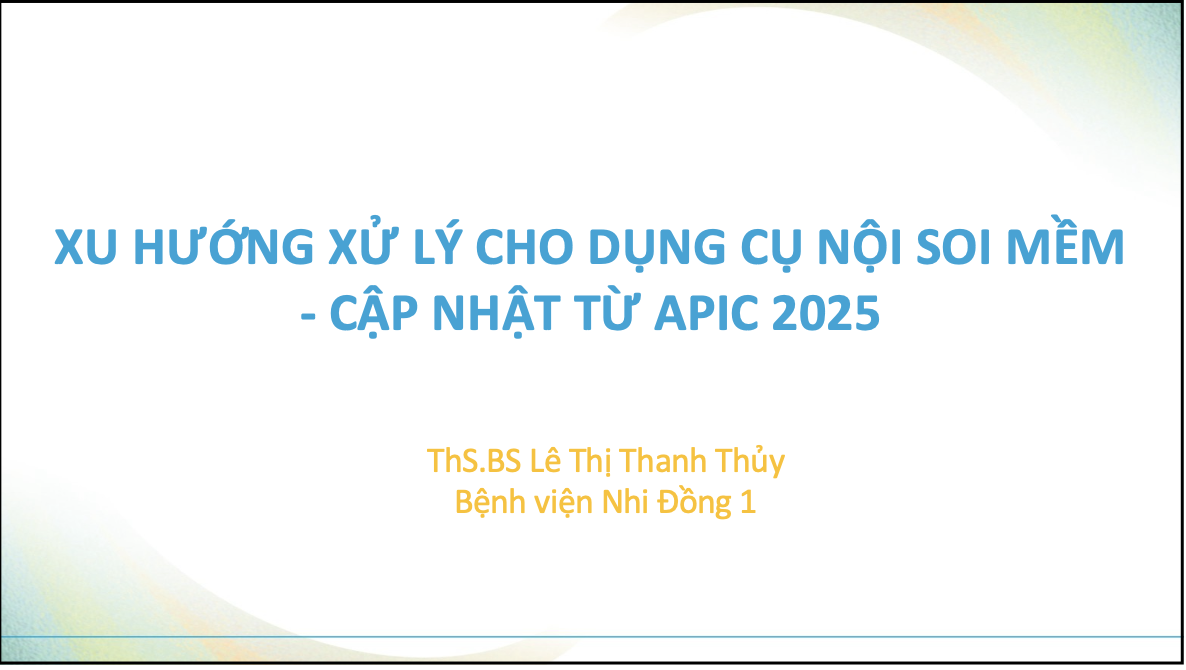 XU HƯỚNG XỬ LÝ CHO DỤNG CỤ NỘI SOI MỀM - CẬP NHẬT TỪ APIC 2025

ThS.BS Lê Thị Thanh Thủy
Bệnh viện Nhi Đồng 1